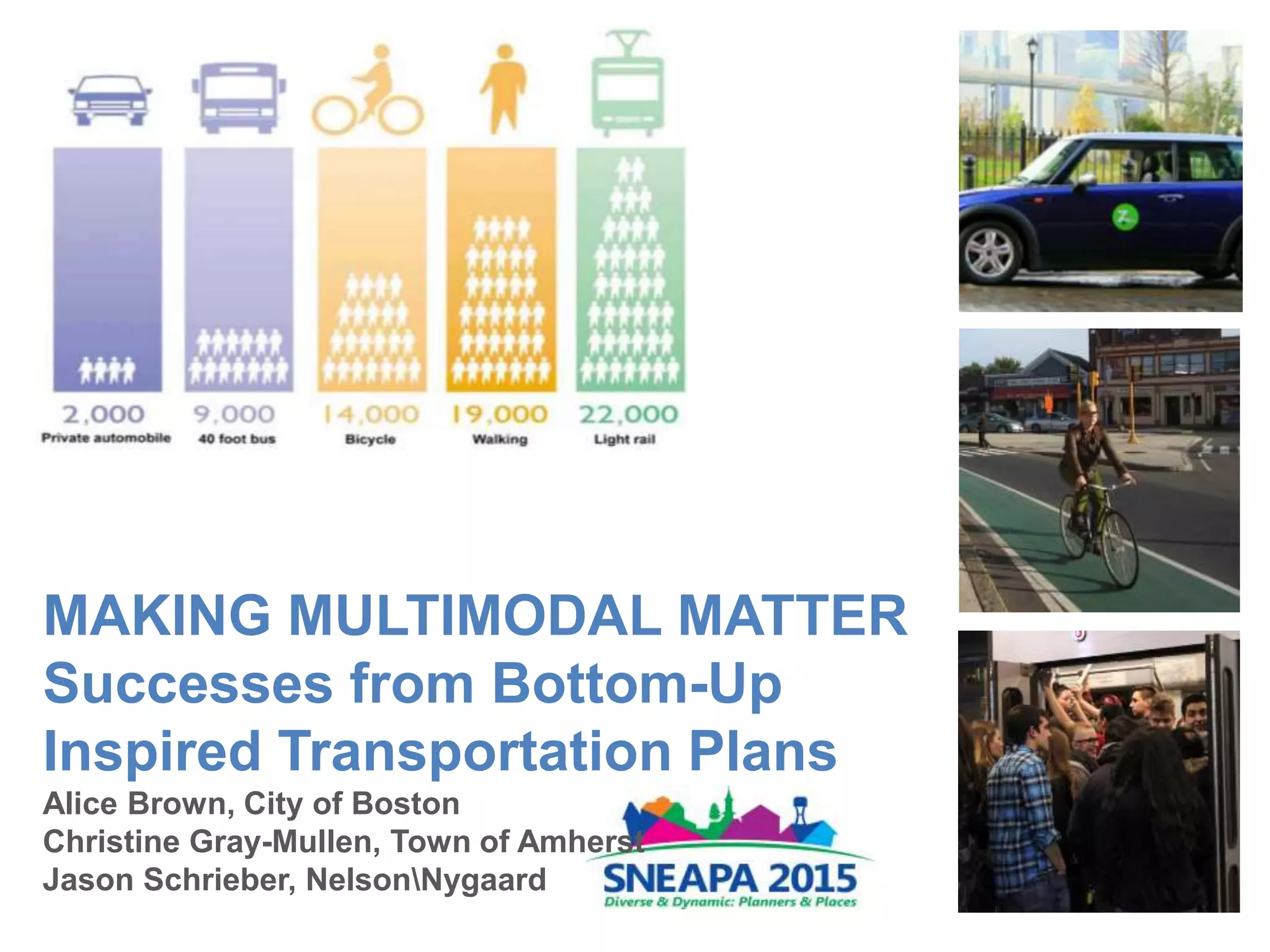 2,000
Private automobile

9,000
40 foot bus

14,000
Bicycle

19,000
Walking

22,000
Light rail

MAKING MULTIMODAL MATTER
Successes from Bottom-Up Inspired Transportation Plans

Alice Brown, City of Boston
Christine Gray-Mullen, Town of Amherst
Jason Schrieber, Nelson\Nygaard

SNEAPA 2015
Diverse & Dynamic: Planners & Places